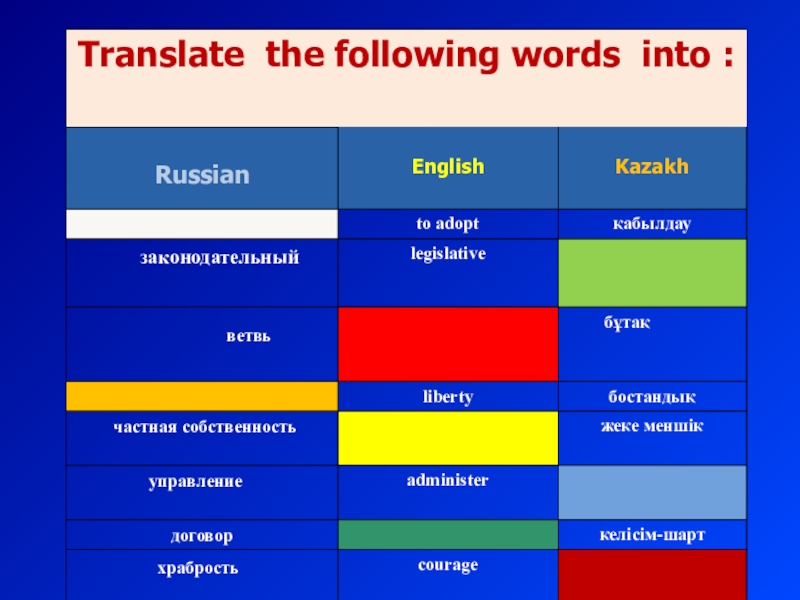 Translate the following words into :

| Russian | English | Kazakh |
|---|---|---|
| | to adopt | кабылдау |
| законодательный | legislative | |
| ветвь | | бұтак |
| | liberty | бостандык |
| частная собственность | | жеке меншік |
| управление | administer | |
| договор | | келісім-шарт |
| храбрость | courage | |